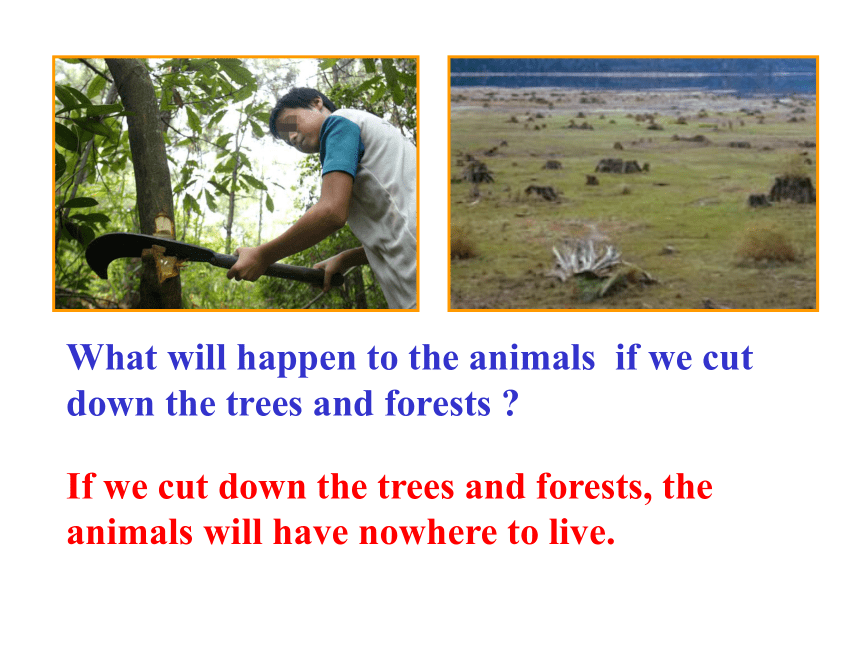 What will happen to the animals  if we cut down the trees and forests ?

If we cut down the trees and forests, the animals will have nowhere to live.